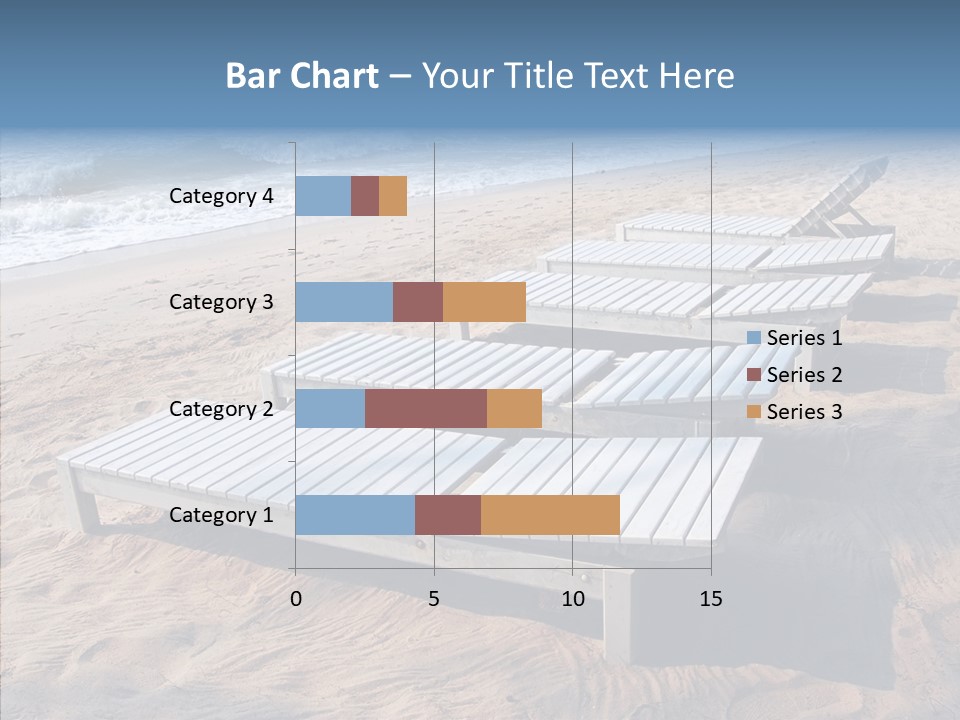 Bar Chart – Your Title Text Here

Category 4
Category 3
Category 2
Category 1

0
5
10
15

Series 1
Series 2
Series 3